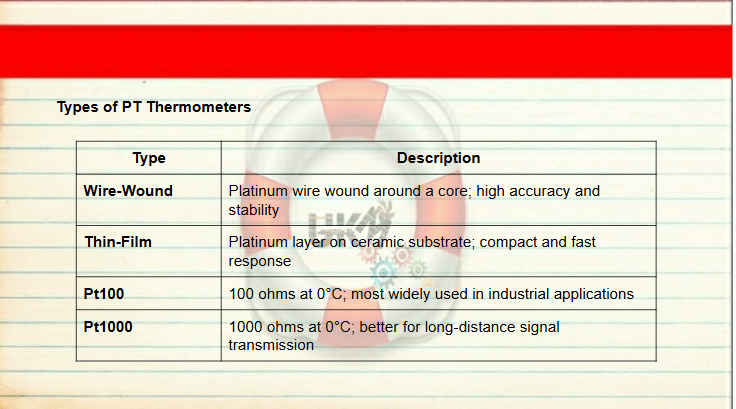 Types of PT Thermometers

| Type | Description |
|---|---|
| Wire-Wound | Platinum wire wound around a core; high accuracy and stability |
| Thin-Film | Platinum layer on ceramic substrate; compact and fast response |
| Pt100 | 100 ohms at 0°C; most widely used in industrial applications |
| Pt1000 | 1000 ohms at 0°C; better for long-distance signal transmission |